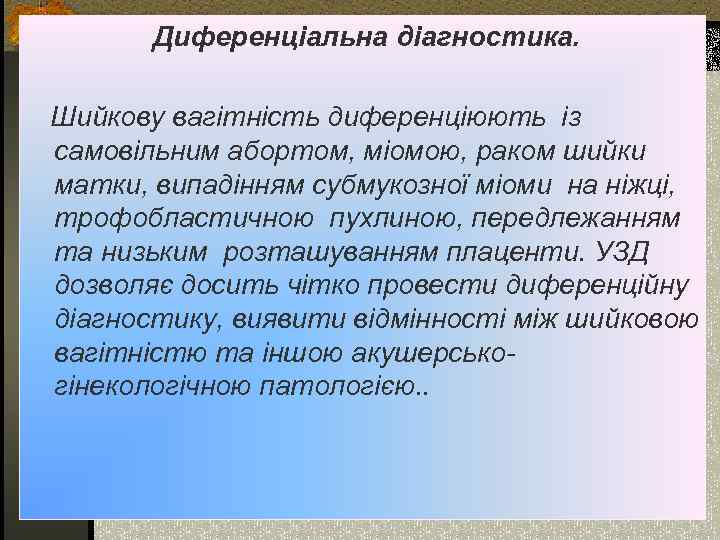 Диференціальна діагностика.

Шийкову вагітність диференціюють із самовільним абортом, міомою, раком шийки матки, випадінням субмукозної міоми на ніжці, трофобластичною пухлиною, передлежанням та низьким розташуванням плаценти. УЗД дозволяє досить чітко провести диференційну діагностику, виявити відмінності між шийковою вагітністю та іншою акушерсько-гінекологічною патологією..